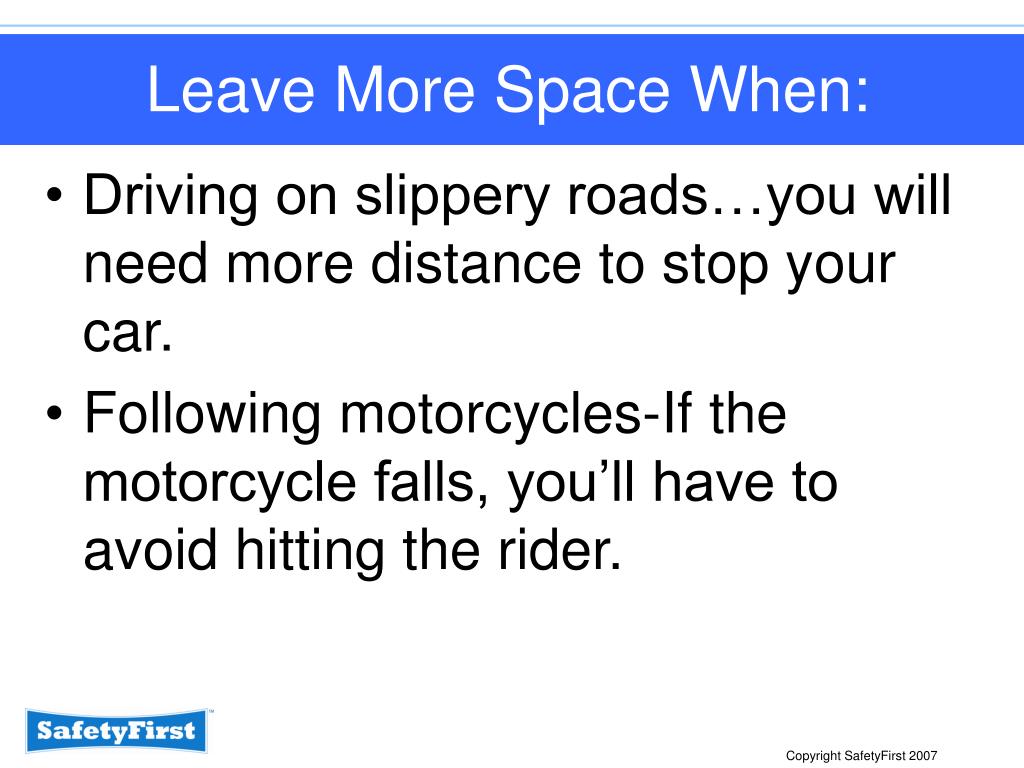 Leave More Space When:

• Driving on slippery roads…you will need more distance to stop your car.

• Following motorcycles-If the motorcycle falls, you’ll have to avoid hitting the rider.

SafetyFirst™

Copyright SafetyFirst 2007